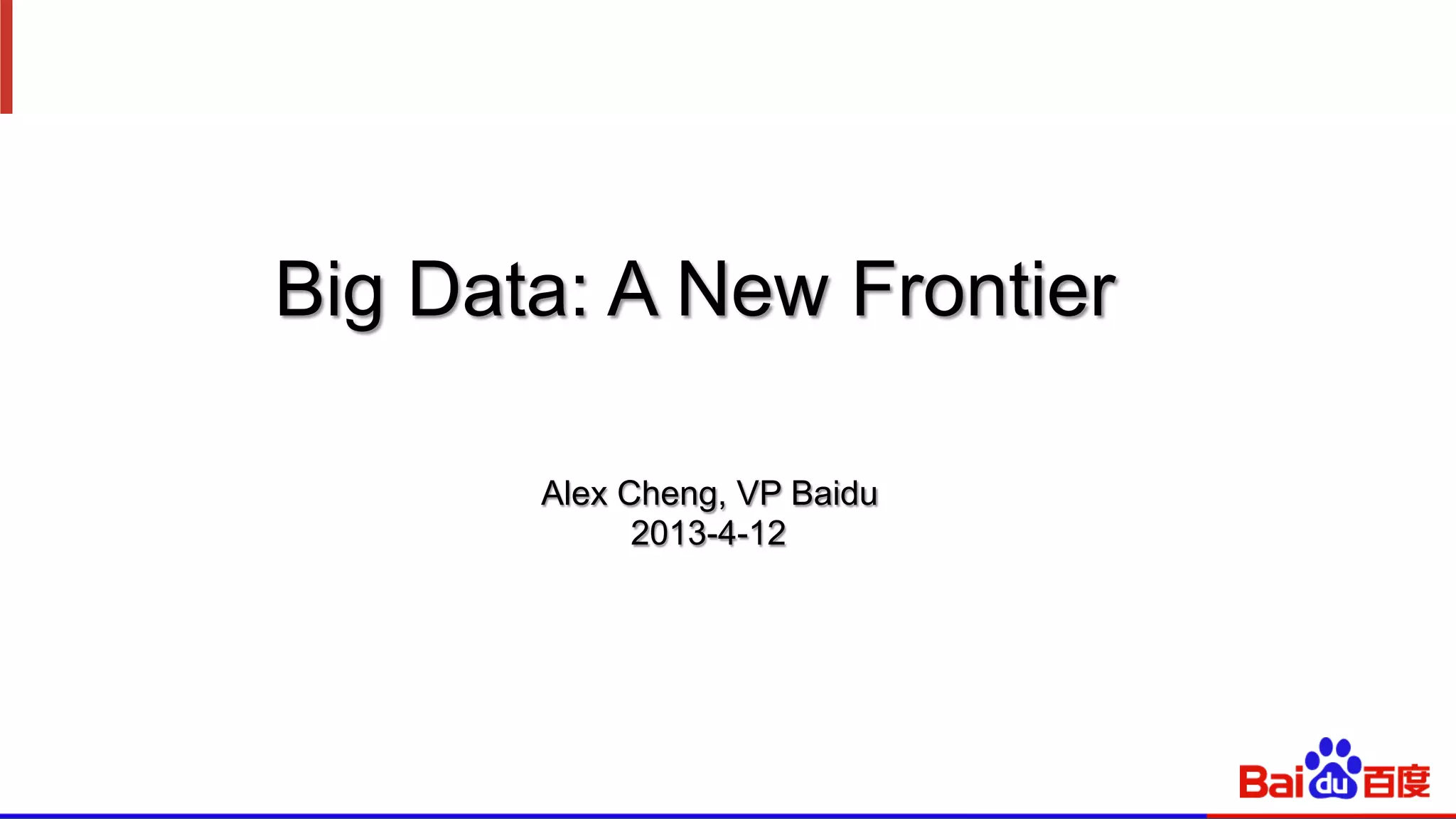 Big Data: A New Frontier

Alex Cheng, VP Baidu
2013-4-12

Baidu百度